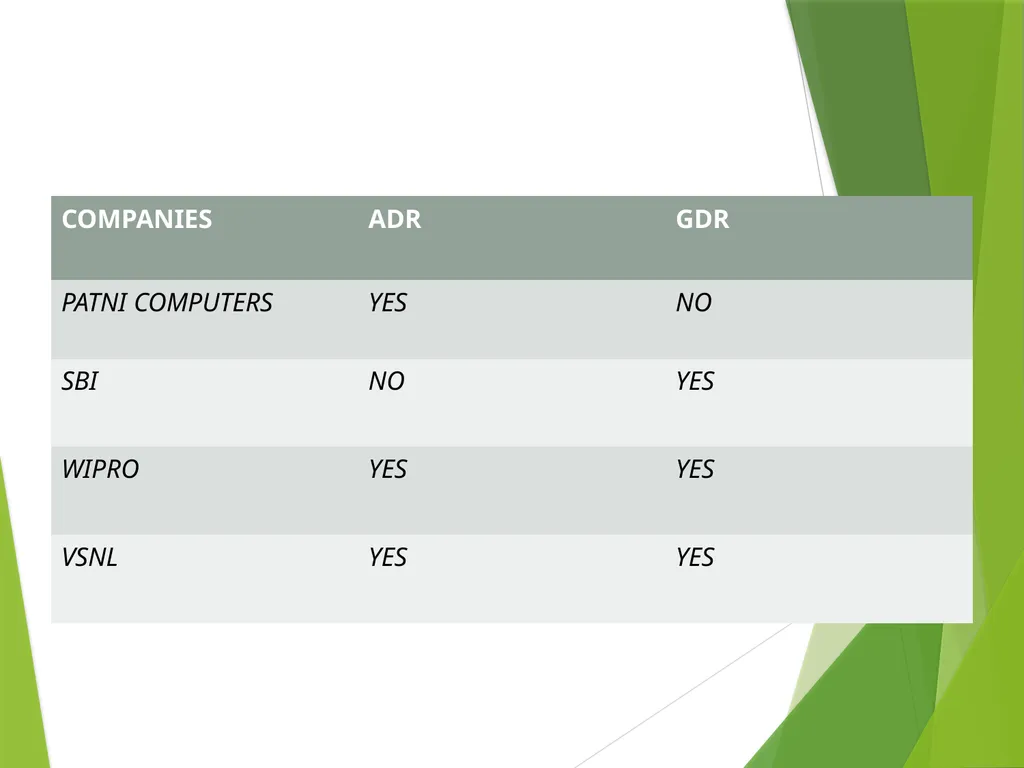 | COMPANIES | ADR | GDR |
|---|---|---|
| PATNI COMPUTERS | YES | NO |
| SBI | NO | YES |
| WIPRO | YES | YES |
| VSNL | YES | YES |